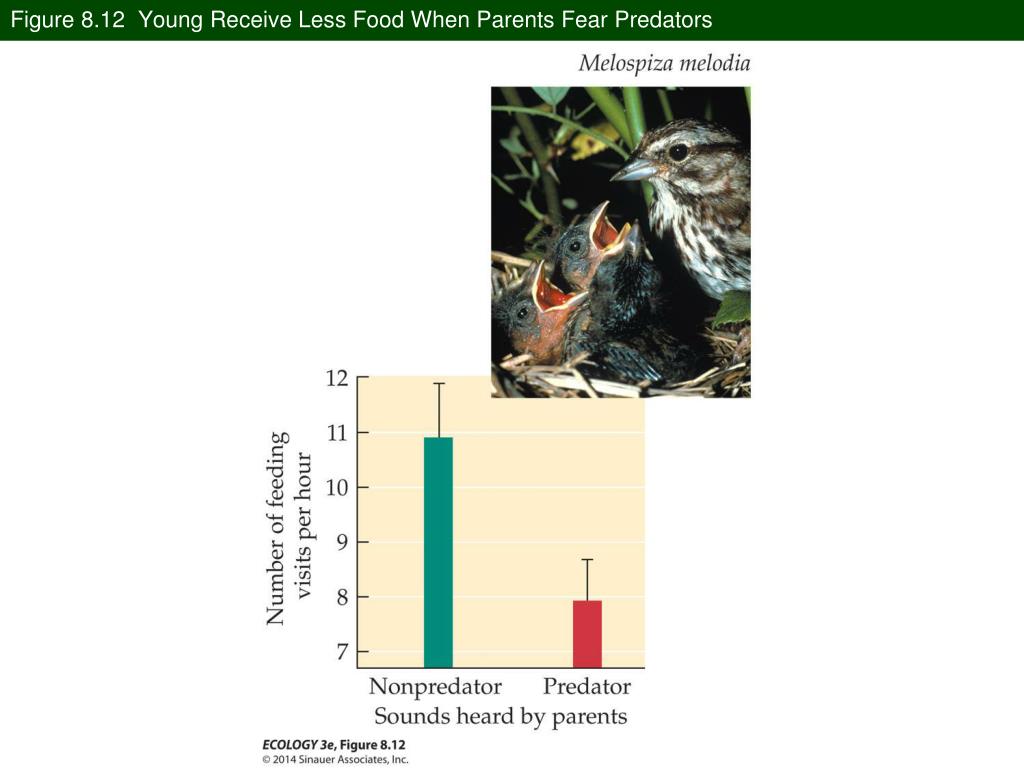 Figure 8.12 Young Receive Less Food When Parents Fear Predators

Melospiza melodia

Number of feeding visits per hour

12
11
10
9
8
7

Nonpredator Predator
Sounds heard by parents

ECOLOGY 3e, Figure 8.12
© 2014 Sinauer Associates, Inc.